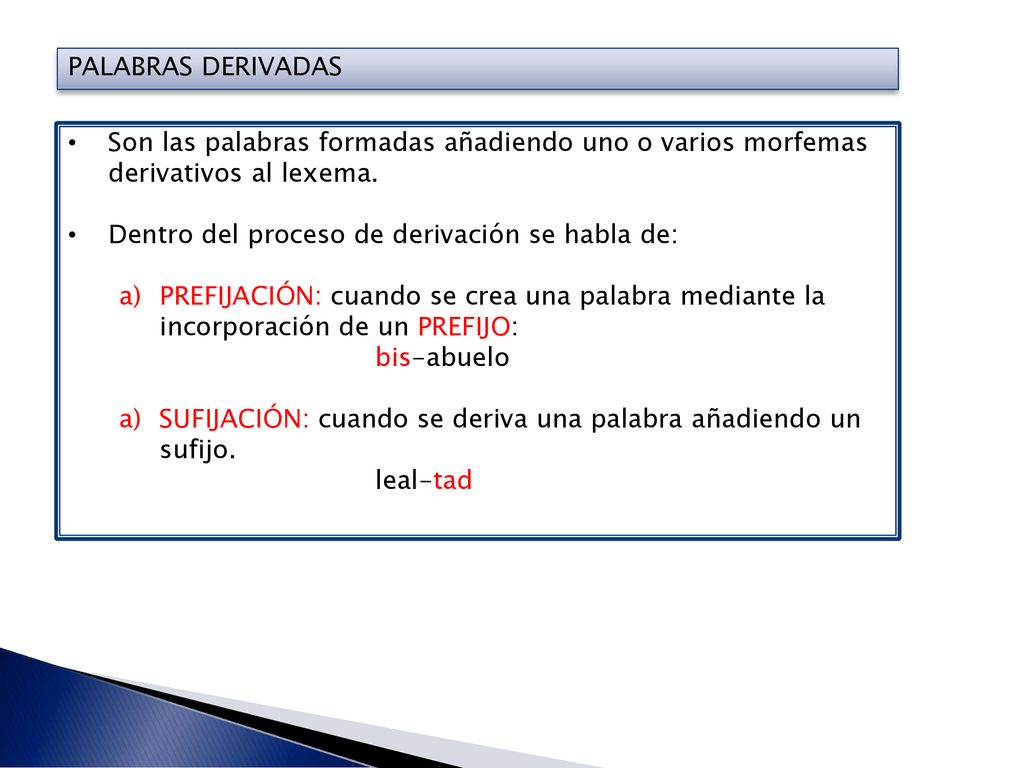 PALABRAS DERIVADAS

• Son las palabras formadas añadiendo uno o varios morfemas derivativos al lexema.

• Dentro del proceso de derivación se habla de:

a) PREFIJACIÓN: cuando se crea una palabra mediante la incorporación de un PREFIJO:
bis-abuelo

a) SUFIJACIÓN: cuando se deriva una palabra añadiendo un sufijo.
leal-tad